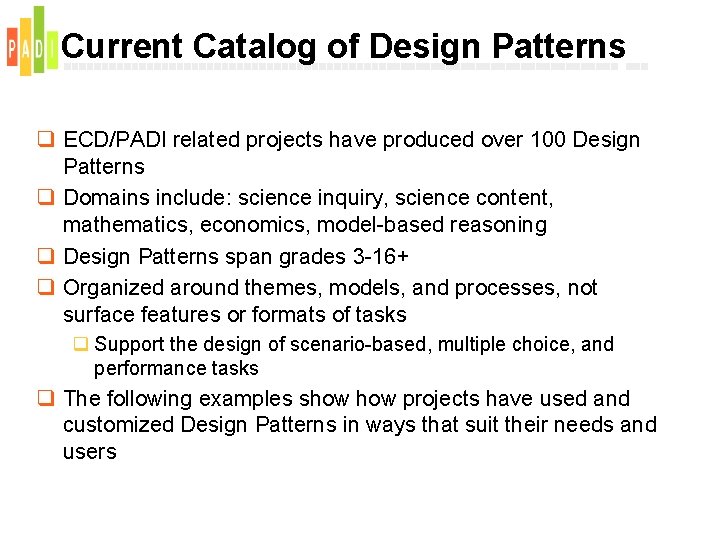 PADI Current Catalog of Design Patterns

❑ ECD/PADI related projects have produced over 100 Design Patterns
❑ Domains include: science inquiry, science content, mathematics, economics, model-based reasoning
❑ Design Patterns span grades 3-16+
❑ Organized around themes, models, and processes, not surface features or formats of tasks
❑ Support the design of scenario-based, multiple choice, and performance tasks
❑ The following examples show how projects have used and customized Design Patterns in ways that suit their needs and users